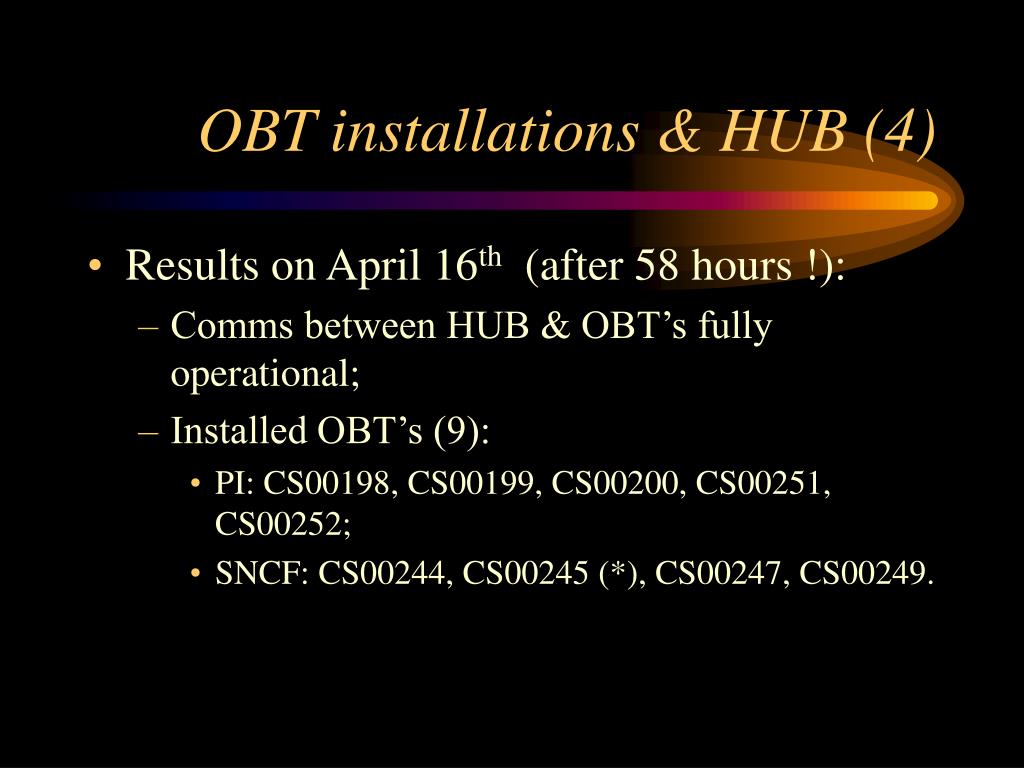 OBT installations & HUB (4)

• Results on April 16$^{th}$ (after 58 hours !):
– Comms between HUB & OBT’s fully operational;
– Installed OBT’s (9):
• PI: CS00198, CS00199, CS00200, CS00251, CS00252;
• SNCF: CS00244, CS00245 (*), CS00247, CS00249.